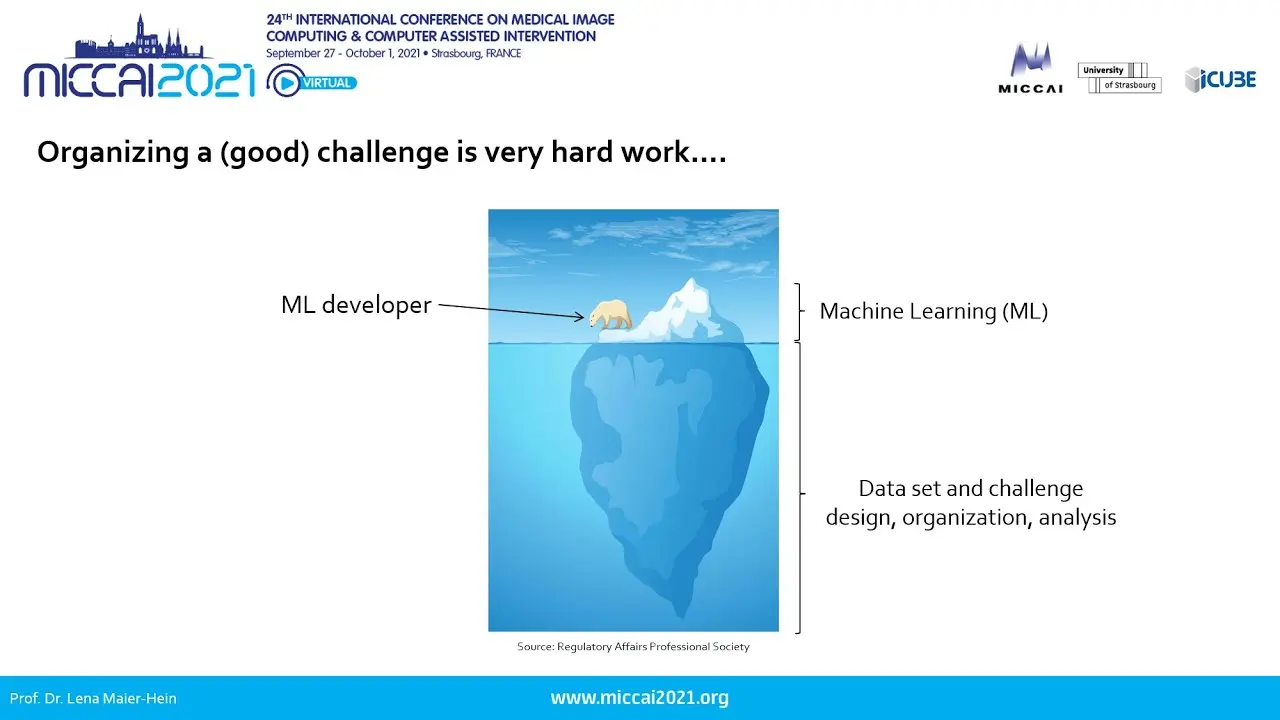 MICCAI2021 VIRTUAL

24TH INTERNATIONAL CONFERENCE ON MEDICAL IMAGE COMPUTING & COMPUTER ASSISTED INTERVENTION
September 27 - October 1, 2021 • Strasbourg, FRANCE

MICCAI

University of Strasbourg

iCUBE

Organizing a (good) challenge is very hard work….

ML developer

Machine Learning (ML)

Data set and challenge design, organization, analysis

Source: Regulatory Affairs Professional Society

Prof. Dr. Lena Maier-Hein

www.miccai2021.org